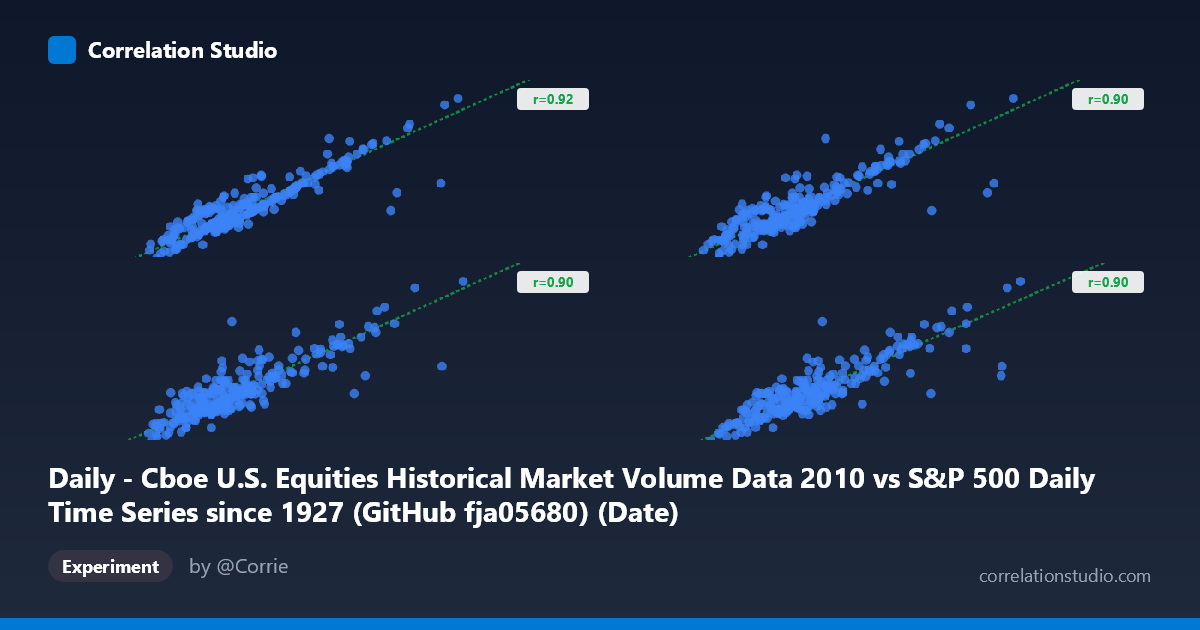 Correlation Studio

r=0.92

r=0.90

r=0.90

r=0.90

Daily - Cboe U.S. Equities Historical Market Volume Data 2010 vs S&P 500 Daily Time Series since 1927 (GitHub fja05680) (Date)

Experiment by @Corrie

correlationstudio.com